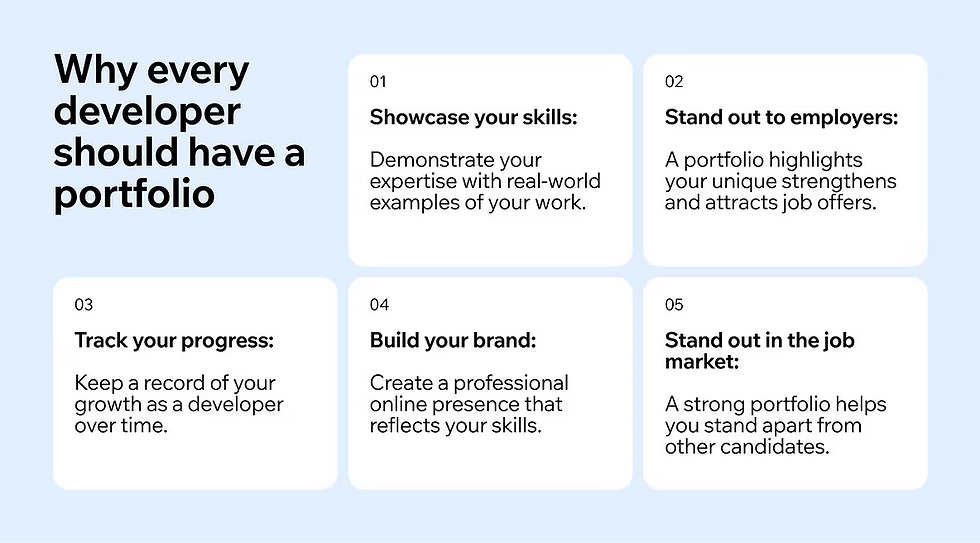 Why every developer should have a portfolio

01

Showcase your skills:

Demonstrate your expertise with real-world examples of your work.

02

Stand out to employers:

A portfolio highlights your unique strengthens and attracts job offers.

03

Track your progress:

Keep a record of your growth as a developer over time.

04

Build your brand:

Create a professional online presence that reflects your skills.

05

Stand out in the job market:

A strong portfolio helps you stand apart from other candidates.